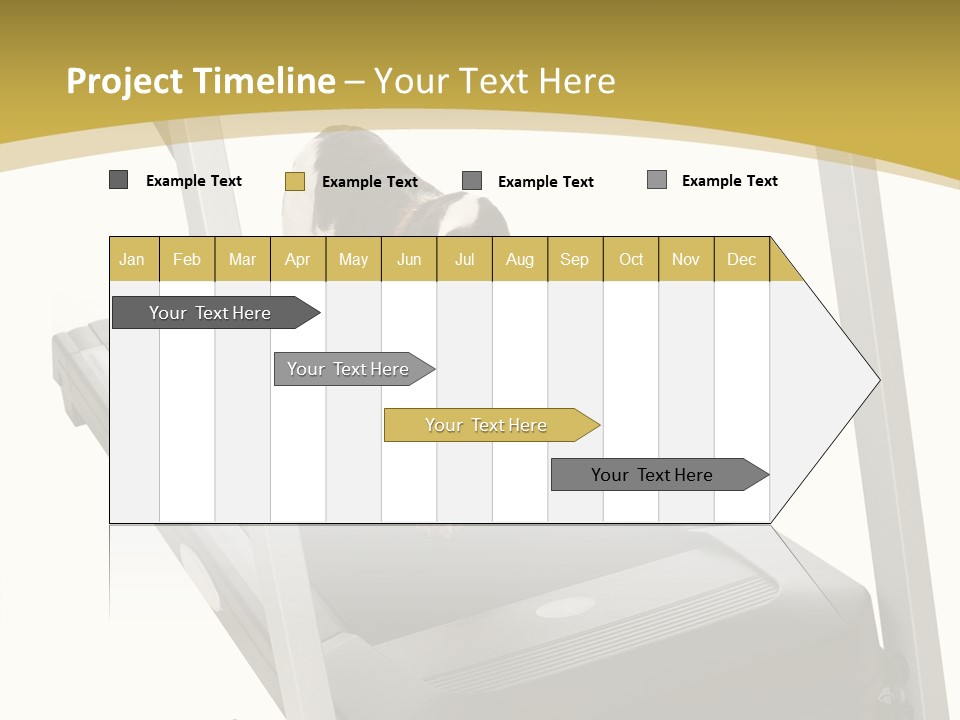 Project Timeline – Your Text Here

Example Text Example Text Example Text Example Text

| Jan | Feb | Mar | Apr | May | Jun | Jul | Aug | Sep | Oct | Nov | Dec |
|---|---|---|---|---|---|---|---|---|---|---|---|

Your Text Here

Your Text Here

Your Text Here

Your Text Here